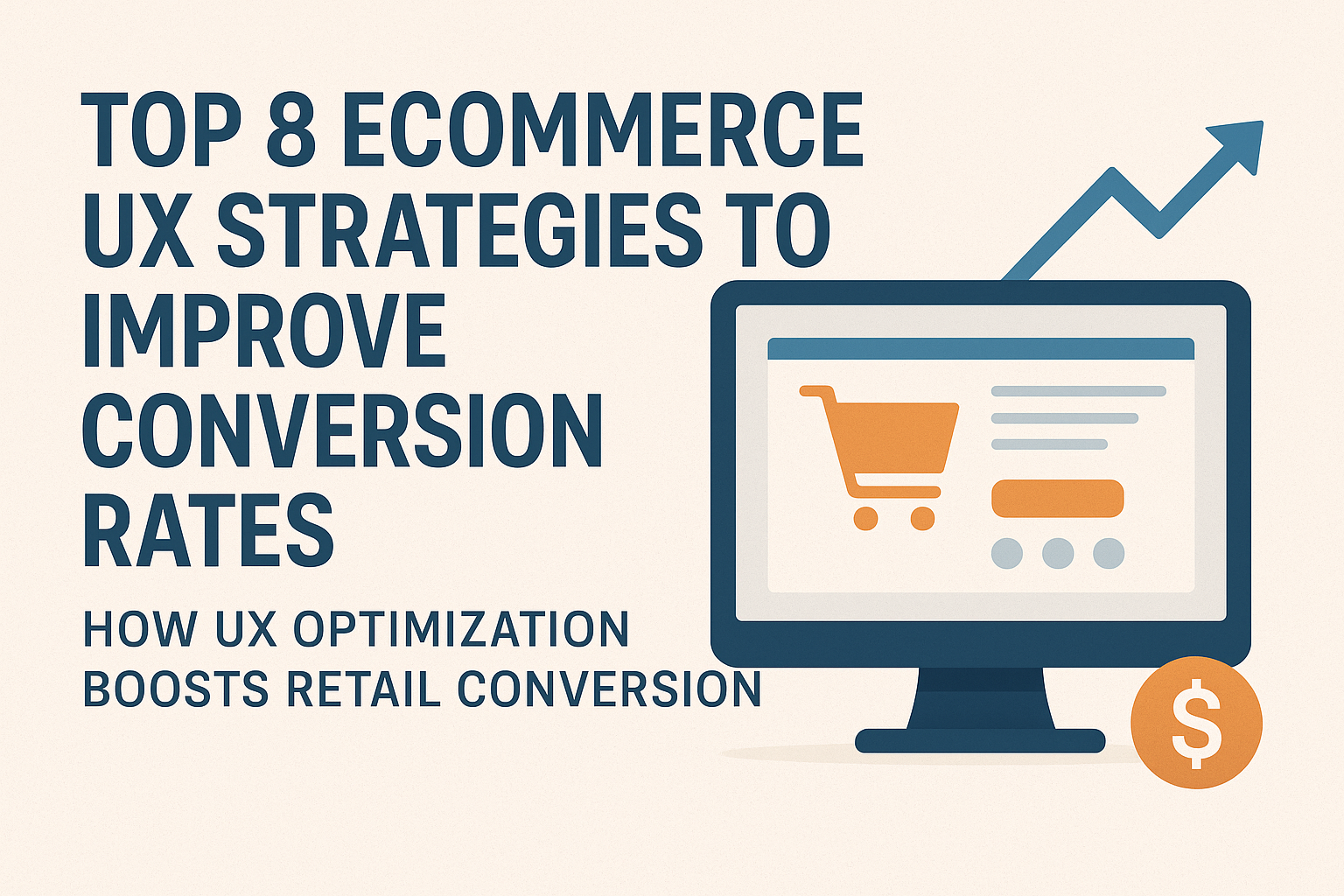 TOP 8 ECOMMERCE UX STRATEGIES TO IMPROVE CONVERSION RATES

HOW UX OPTIMIZATION BOOSTS RETAIL CONVERSION

$